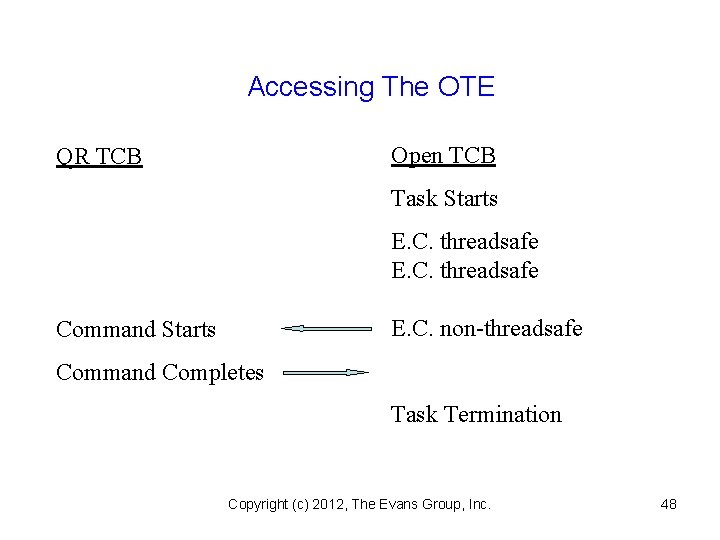 Accessing The OTE

QR TCB

Command Starts

Command Completes

Open TCB

Task Starts

E.C. threadsafe
E.C. threadsafe

E.C. non-threadsafe

Task Termination

Copyright (c) 2012, The Evans Group, Inc.

48